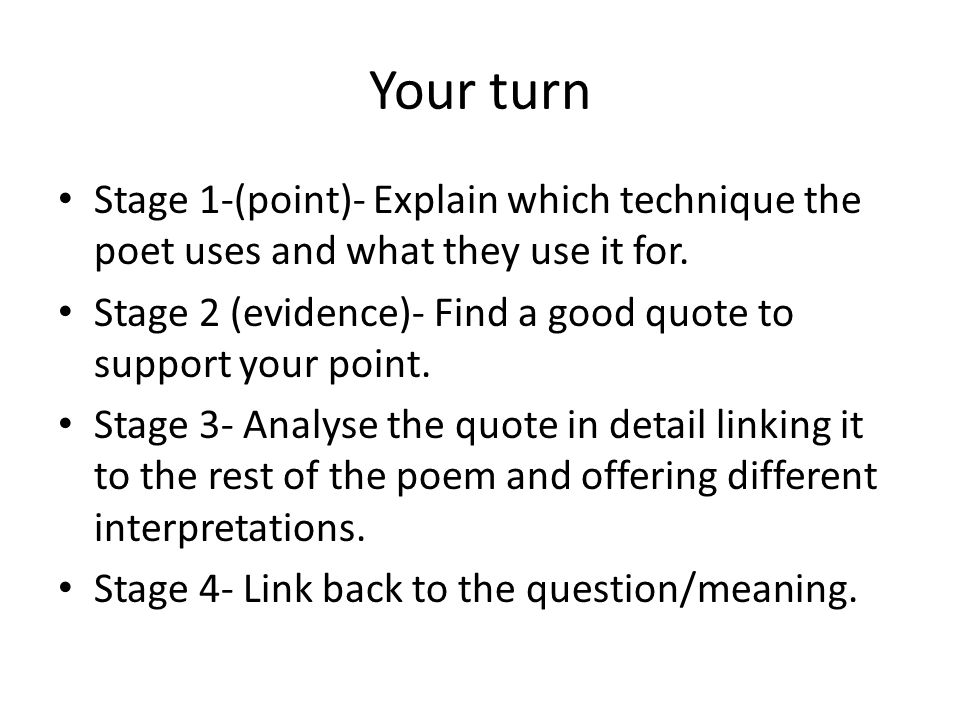 Your turn

• Stage 1-(point)- Explain which technique the poet uses and what they use it for.
• Stage 2 (evidence)- Find a good quote to support your point.
• Stage 3- Analyse the quote in detail linking it to the rest of the poem and offering different interpretations.
• Stage 4- Link back to the question/meaning.